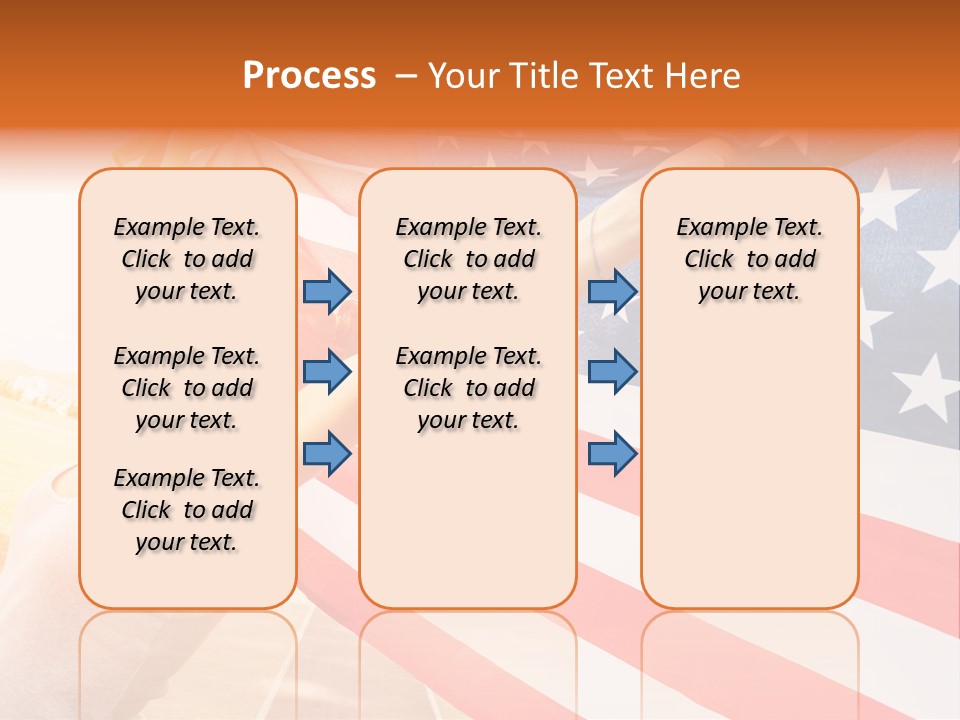 Process – Your Title Text Here

Example Text. Click to add your text.

Example Text. Click to add your text.

Example Text. Click to add your text.

Example Text. Click to add your text.

Example Text. Click to add your text.

Example Text. Click to add your text.